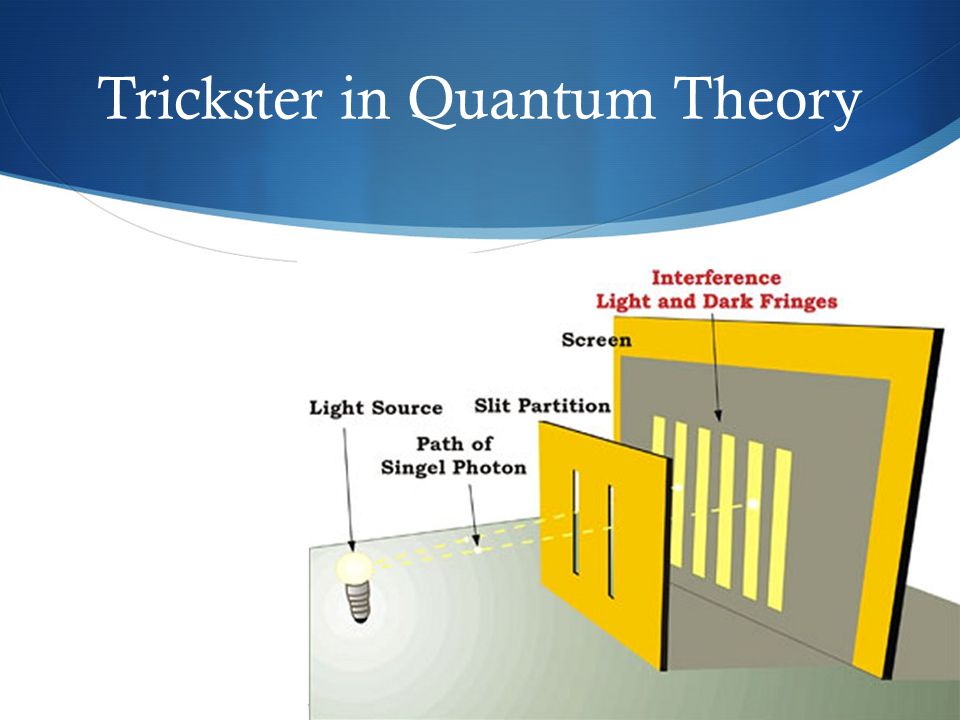 Trickster in Quantum Theory

Interference
Light and Dark Fringes

Screen

Light Source

Slit Partition

Path of
Singel Photon